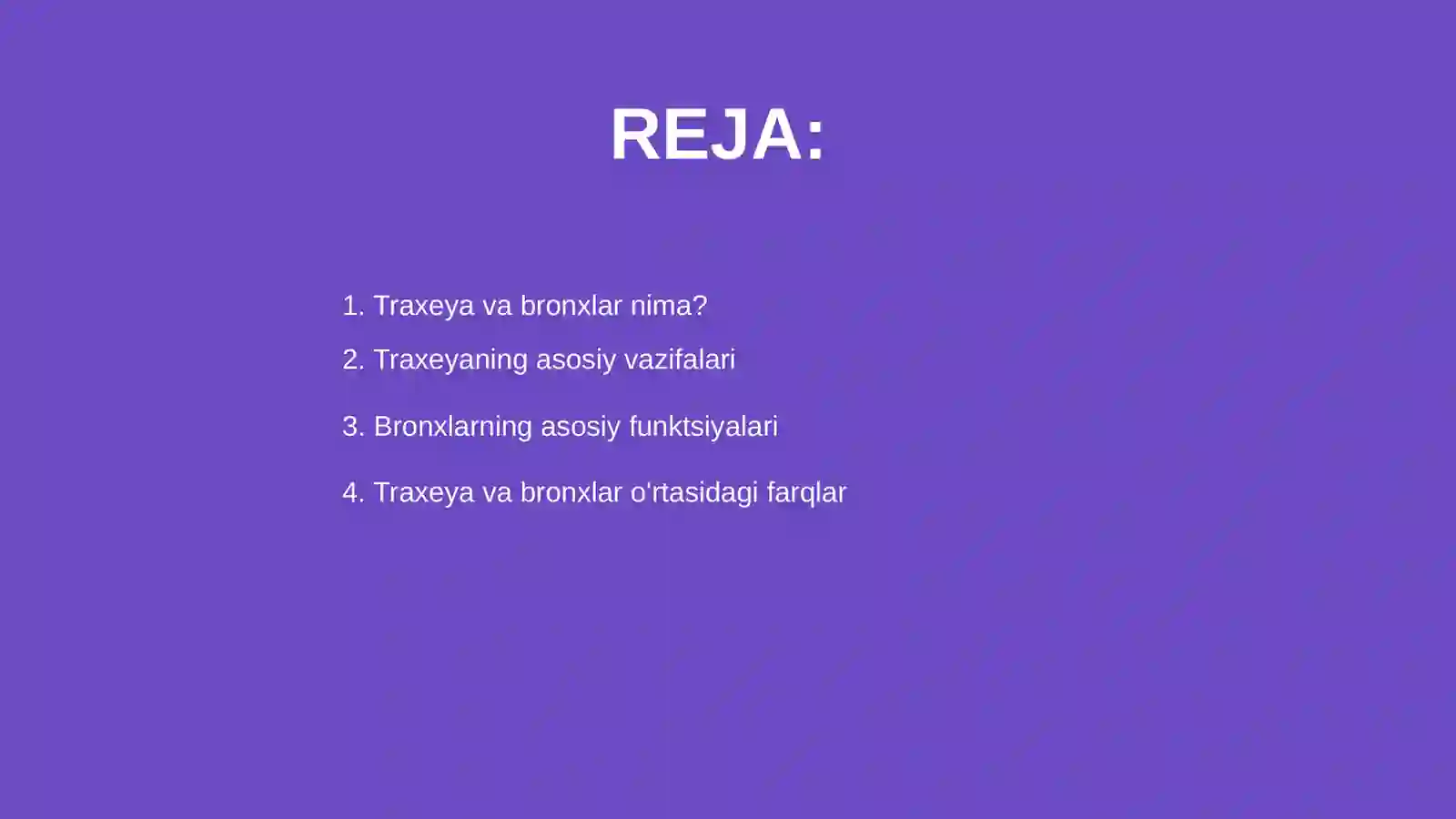 REJA:

1. Traxeya va bronxlar nima?
2. Traxeyaning asosiy vazifalari
3. Bronxlarning asosiy funktsiyalari
4. Traxeya va bronxlar o'rtasidagi farqlar